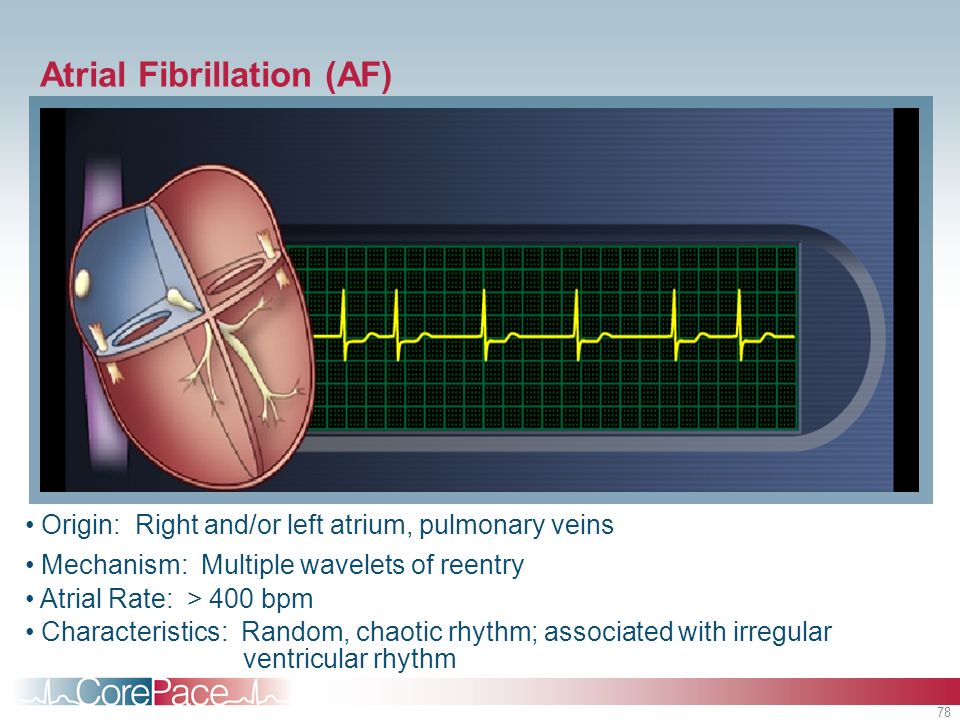 Atrial Fibrillation (AF)

• Origin: Right and/or left atrium, pulmonary veins

• Mechanism: Multiple wavelets of reentry

• Atrial Rate: > 400 bpm

• Characteristics: Random, chaotic rhythm; associated with irregular ventricular rhythm

CorePace

78